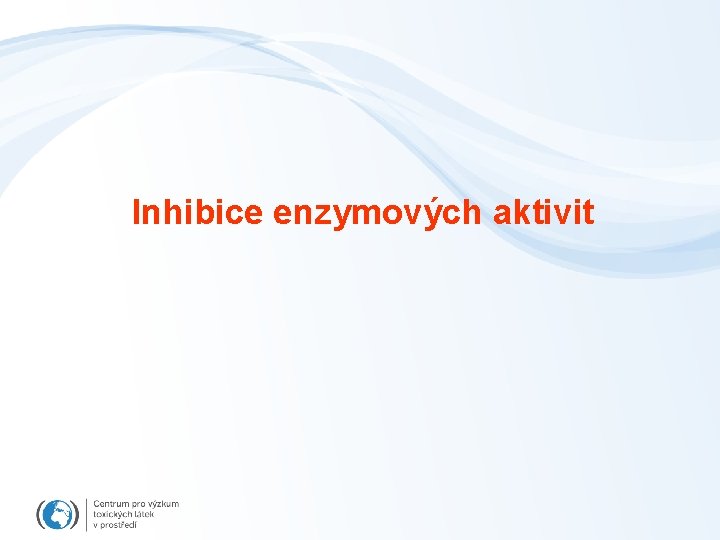 Inhibice enzymových aktivit

Centrum pro výzkum toxických látek v prostředí